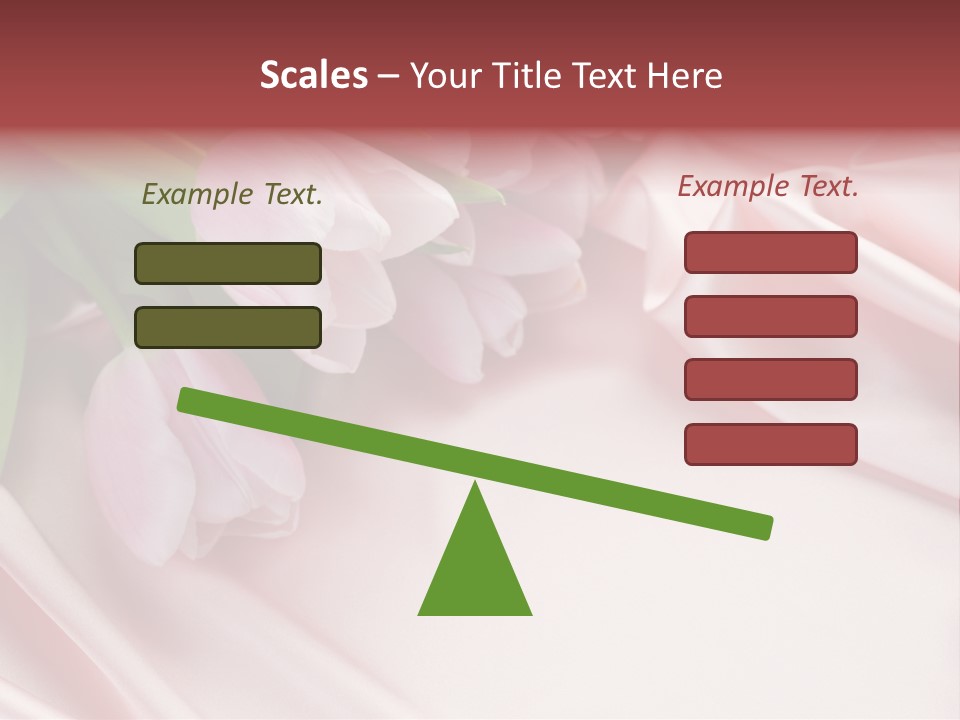 Scales – Your Title Text Here

Example Text.

Example Text.